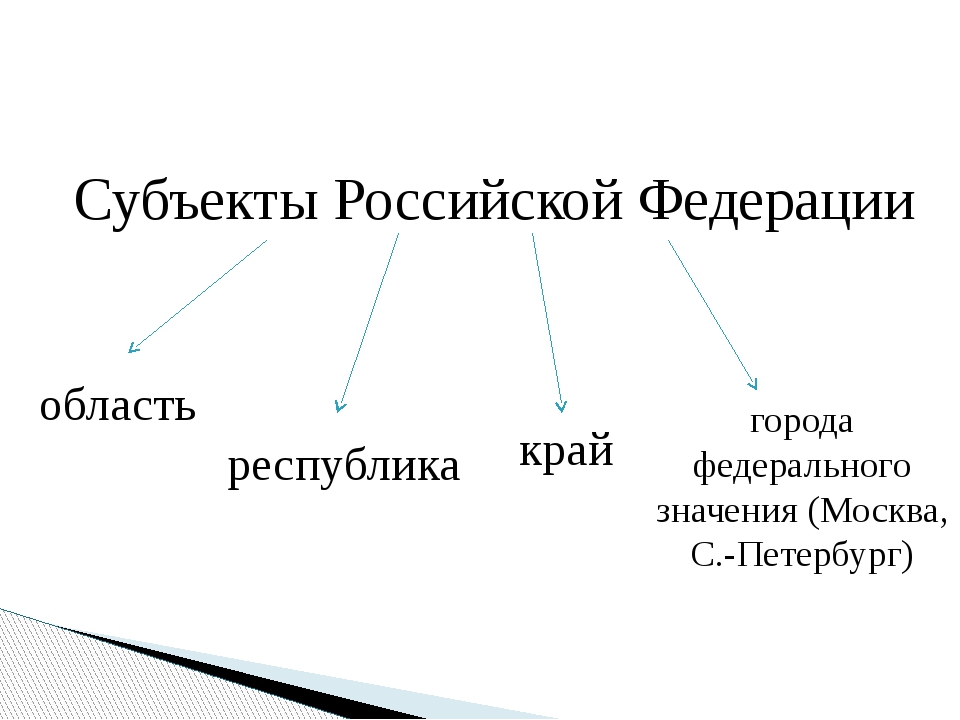 Субъекты Российской Федерации

область

республика

край

города федерального значения (Москва, С.-Петербург)